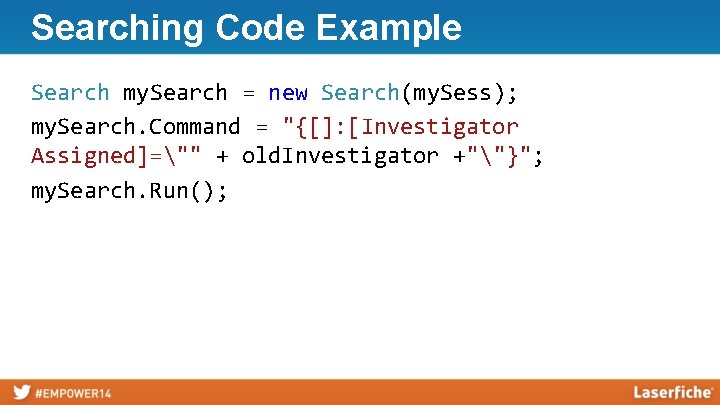 Searching Code Example

Search mySearch = new Search(mySess);

mySearch.Command = "{[]:[Investigator Assigned]=\"" + oldInvestigator +"\"}";

mySearch.Run();

#EMPOWER14

Laserfiche